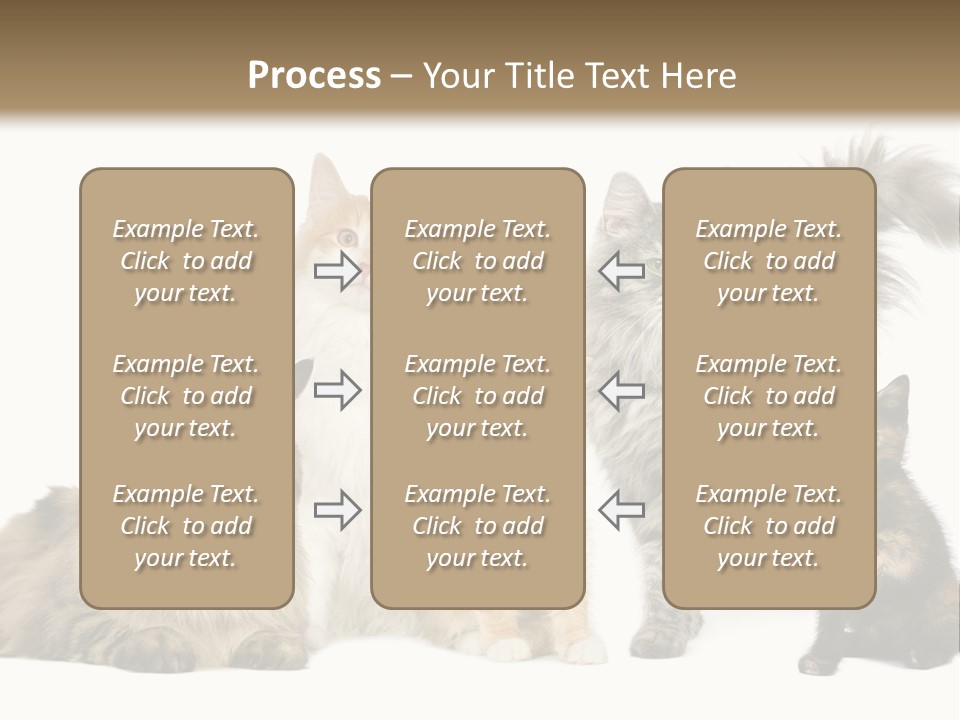 Process – Your Title Text Here

Example Text. Click to add your text.

Example Text. Click to add your text.

Example Text. Click to add your text.

Example Text. Click to add your text.

Example Text. Click to add your text.

Example Text. Click to add your text.

Example Text. Click to add your text.

Example Text. Click to add your text.

Example Text. Click to add your text.